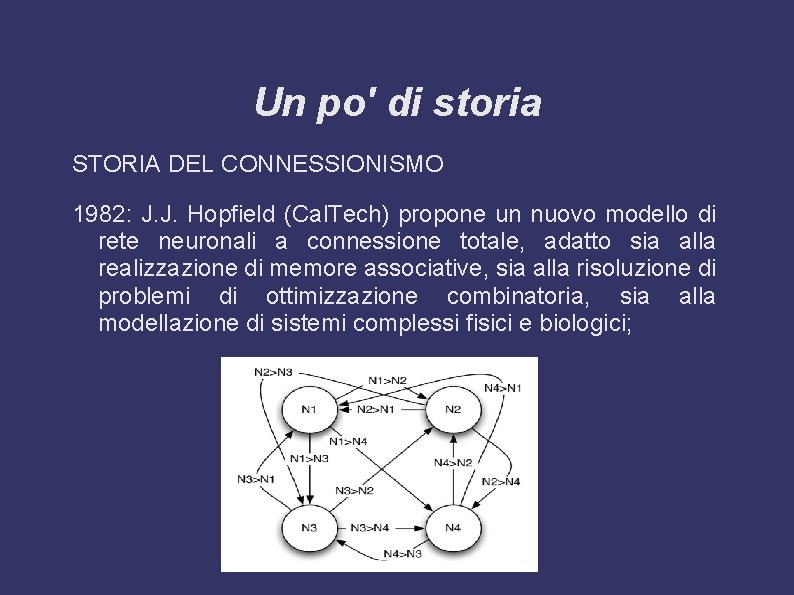 Un po' di storia

STORIA DEL CONNESSIONISMO

1982: J.J. Hopfield (CalTech) propone un nuovo modello di rete neuronali a connessione totale, adatto sia alla realizzazione di memore associative, sia alla risoluzione di problemi di ottimizzazione combinatoria, sia alla modellazione di sistemi complessi fisici e biologici;

N2>N3
N1>N2
N4>N1
N1
N2>N1
N2
N1>N4
N1>N3
N4>N2
N3>N1
N3>N2
N2>N4
N3
N3>N4
N4
N4>N3